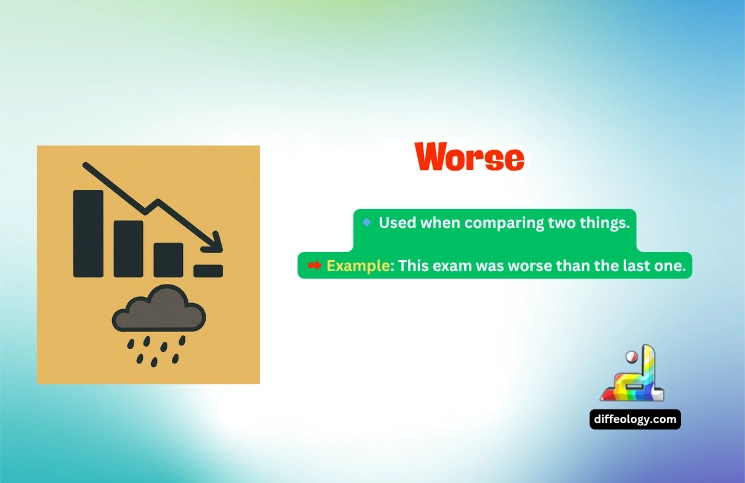 Worse

🔹 Used when comparing two things.

➡ Example: This exam was worse than the last one.

diffeology.com